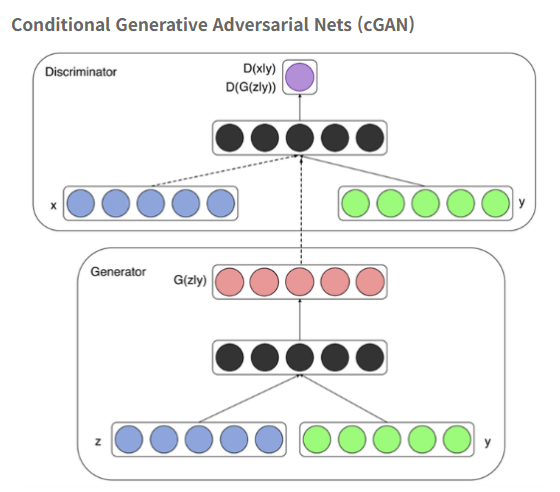 Conditional Generative Adversarial Nets (cGAN)

Discriminator

D(x|y)
D(G(z|y))

x

y

Generator

G(z|y)

z

y